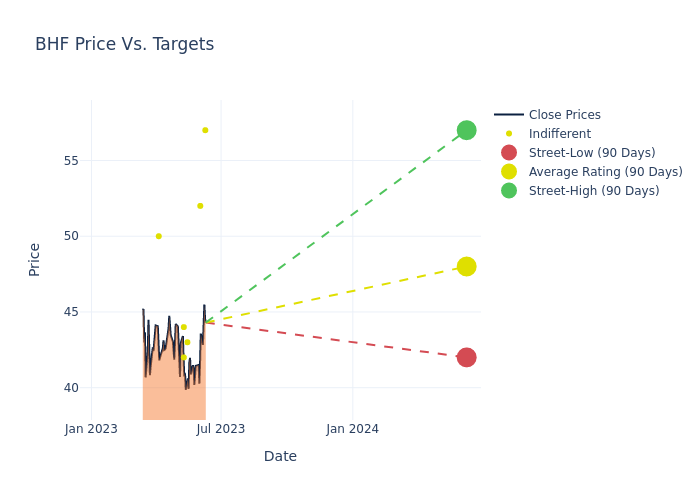 BHF Price Vs. Targets

Close Prices
Indifferent
Street-Low (90 Days)
Average Rating (90 Days)
Street-High (90 Days)

Price

55
50
45
40

Jan 2023
Jul 2023
Jan 2024

Date